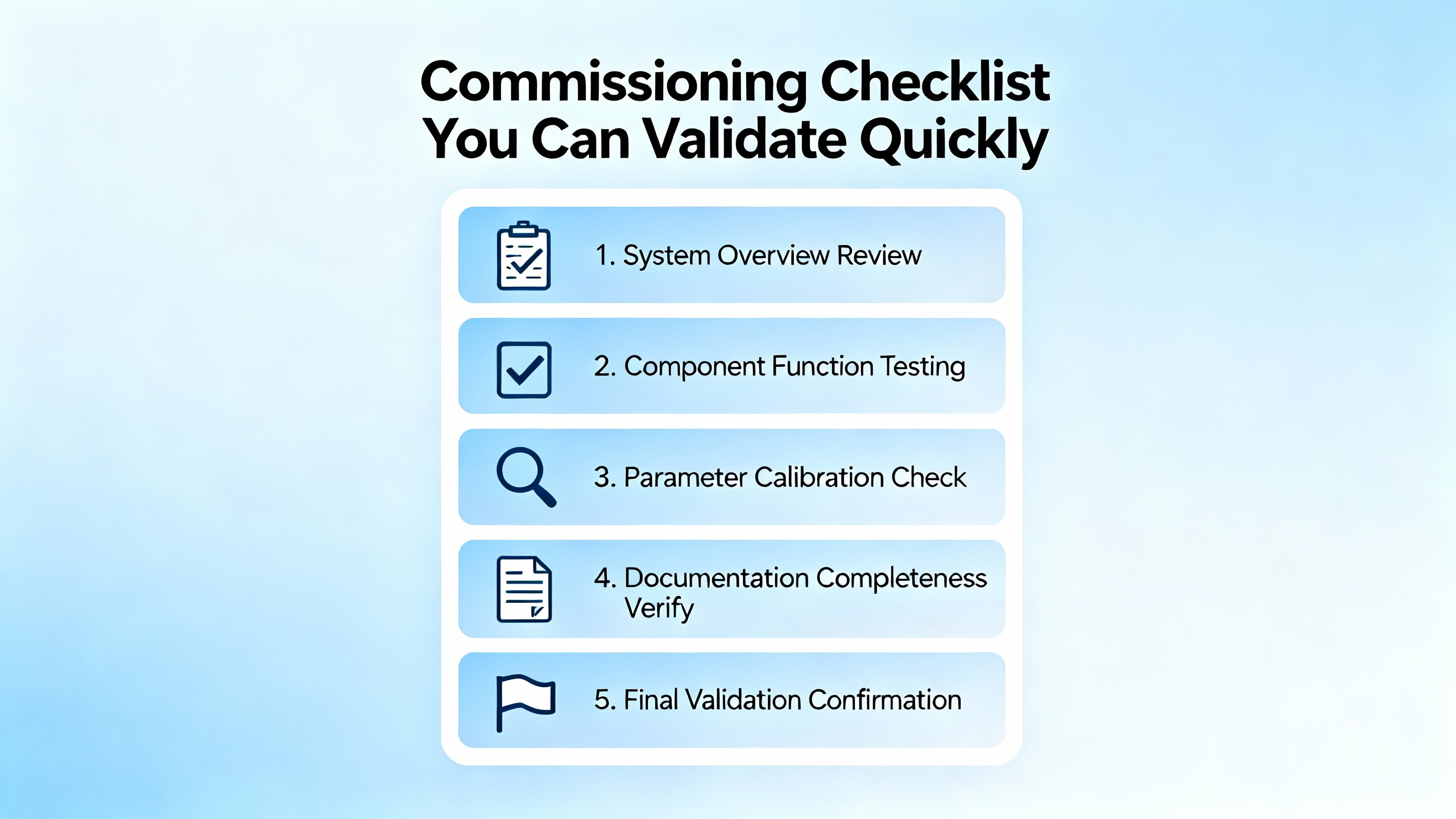 Commissioning Checklist
You Can Validate Quickly

1. System Overview Review

2. Component Function Testing

3. Parameter Calibration Check

4. Documentation Completeness Verify

5. Final Validation Confirmation